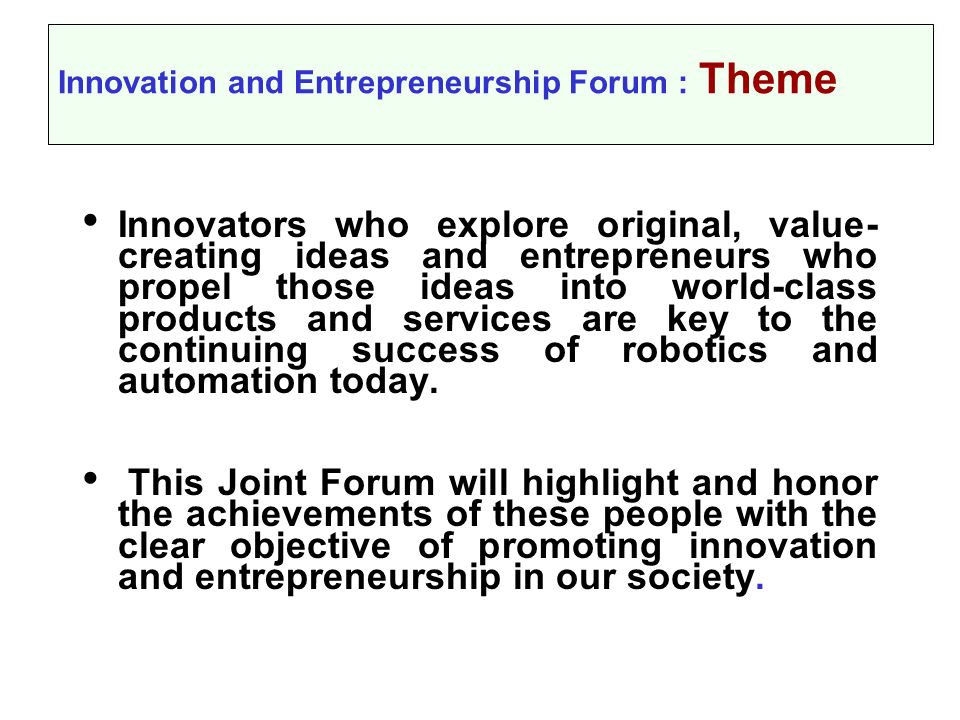 Innovation and Entrepreneurship Forum : Theme

• Innovators who explore original, value-creating ideas and entrepreneurs who propel those ideas into world-class products and services are key to the continuing success of robotics and automation today.

• This Joint Forum will highlight and honor the achievements of these people with the clear objective of promoting innovation and entrepreneurship in our society.